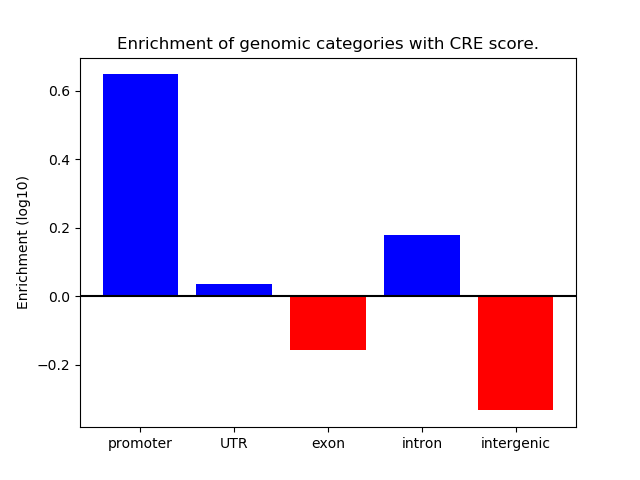 Enrichment of genomic categories with CRE score.

Enrichment (log10)

0.6
0.4
0.2
0.0
−0.2

promoter
UTR
exon
intron
intergenic